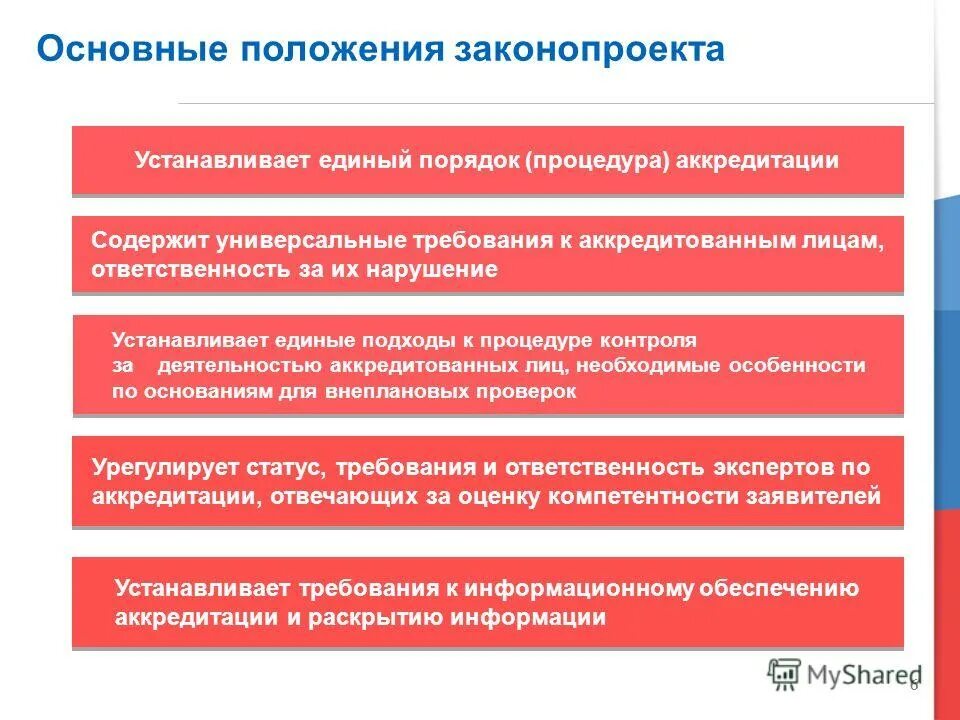 Основные положения законопроекта

Устанавливает единый порядок (процедура) аккредитации

Содержит универсальные требования к аккредитованным лицам, ответственность за их нарушение

Устанавливает единые подходы к процедуре контроля за деятельностью аккредитованных лиц, необходимые особенности по основаниям для внеплановых проверок

Урегулирует статус, требования и ответственность экспертов по аккредитации, отвечающих за оценку компетентности заявителей

Устанавливает требования к информационному обеспечению аккредитации и раскрытию информации

MyShared

6